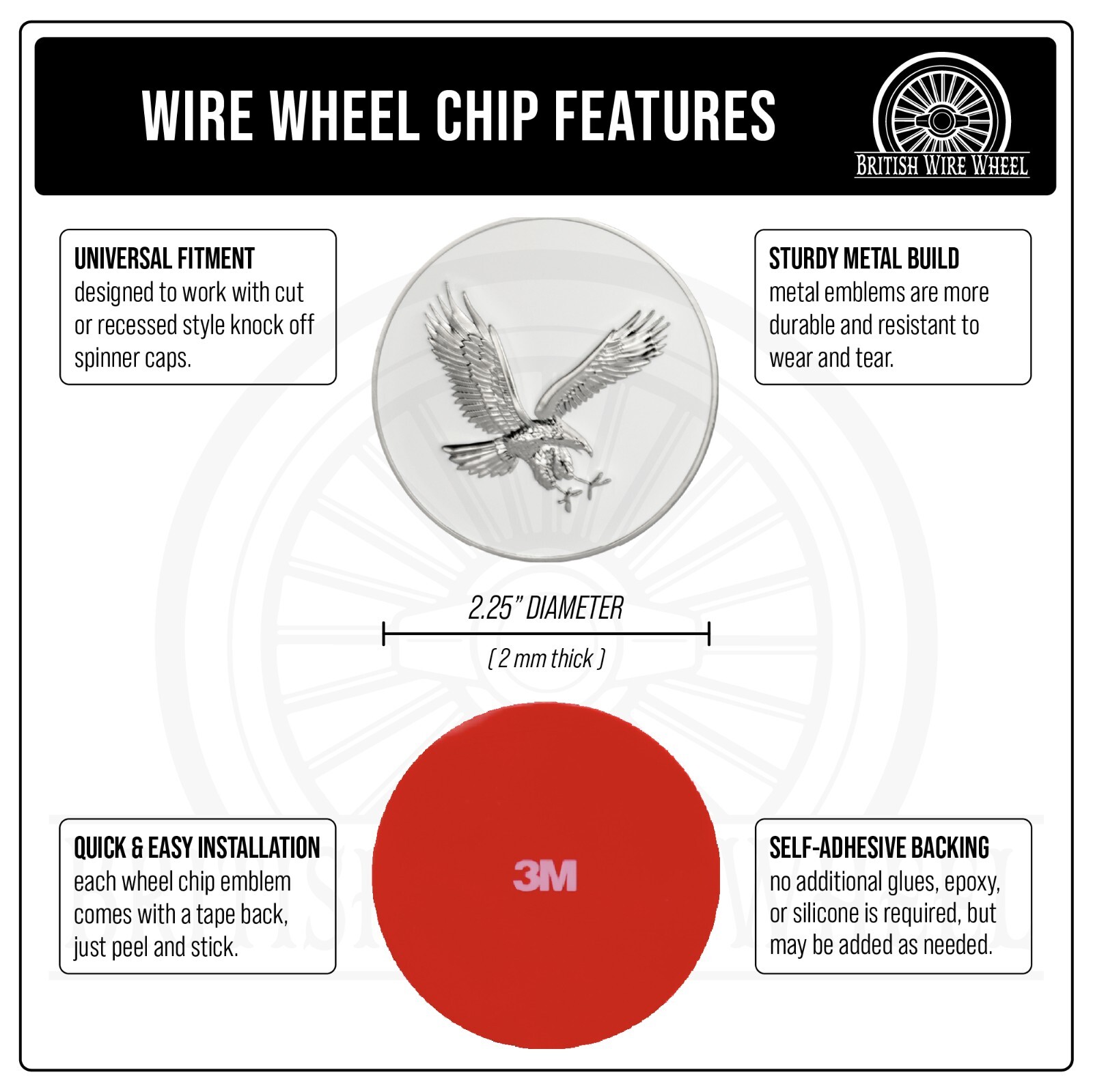 WIRE WHEEL CHIP FEATURES

BRITISH WIRE WHEEL

UNIVERSAL FITMENT
designed to work with cut or recessed style knock off spinner caps.

STURDY METAL BUILD
metal emblems are more durable and resistant to wear and tear.

2.25" DIAMETER

( 2 mm thick )

QUICK & EASY INSTALLATION
each wheel chip emblem comes with a tape back, just peel and stick.

3M

SELF-ADHESIVE BACKING
no additional glues, epoxy, or silicone is required, but may be added as needed.